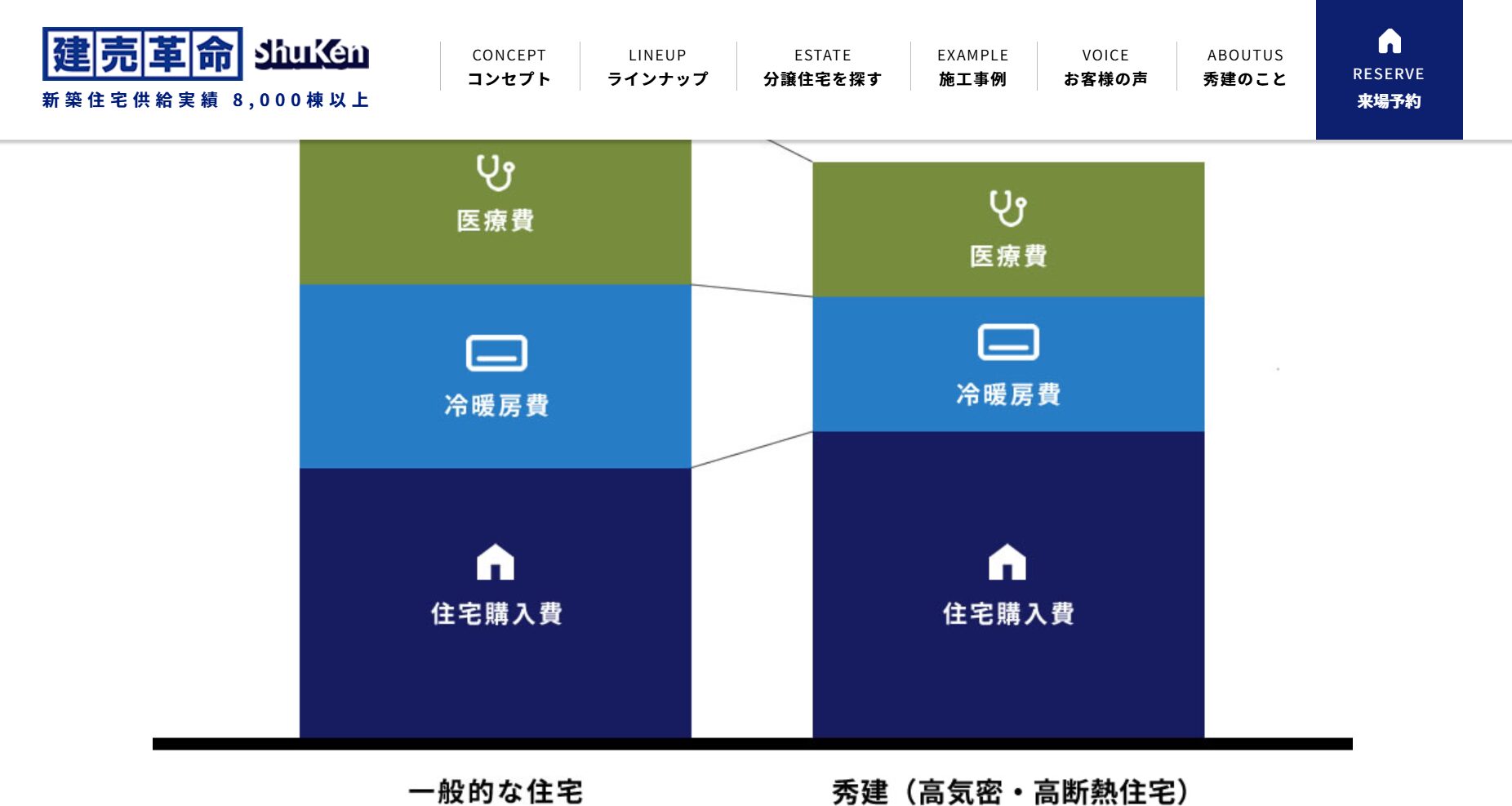 建売革命 ShuKen
新築住宅供給実績 8,000棟以上

CONCEPT
コンセプト

LINEUP
ラインナップ

ESTATE
分譲住宅を探す

EXAMPLE
施工事例

VOICE
お客様の声

ABOUTUS
秀建のこと

RESERVE
来場予約

医療費

冷暖房費

住宅購入費

医療費

冷暖房費

住宅購入費

一般的な住宅

秀建（高気密・高断熱住宅）